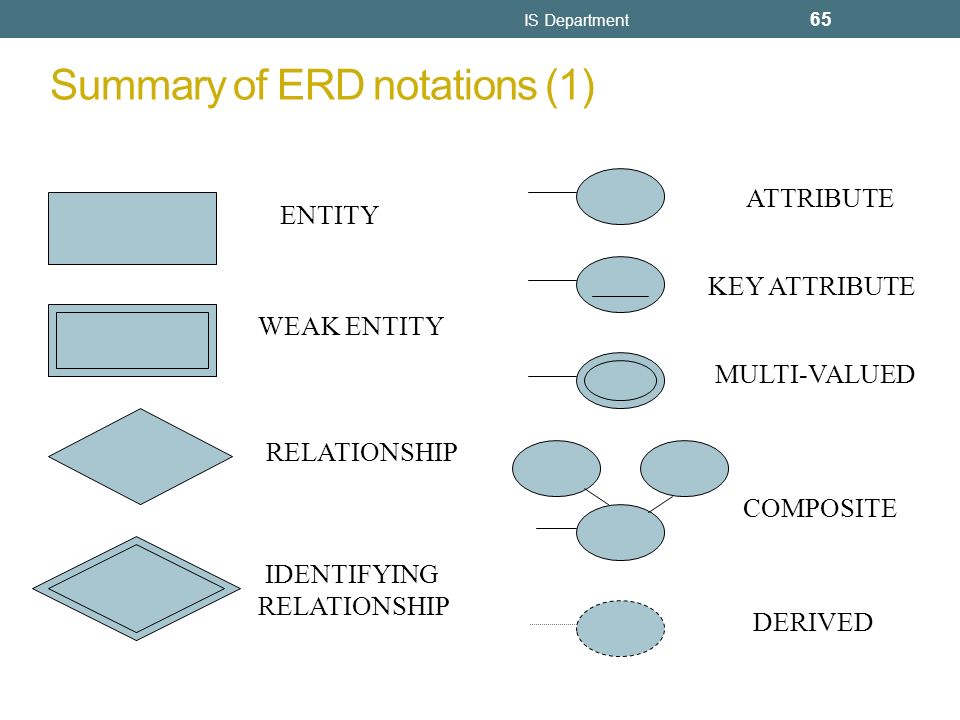 IS Department 65

Summary of ERD notations (1)

ENTITY

WEAK ENTITY

RELATIONSHIP

IDENTIFYING RELATIONSHIP

ATTRIBUTE

KEY ATTRIBUTE

MULTI-VALUED

COMPOSITE

DERIVED